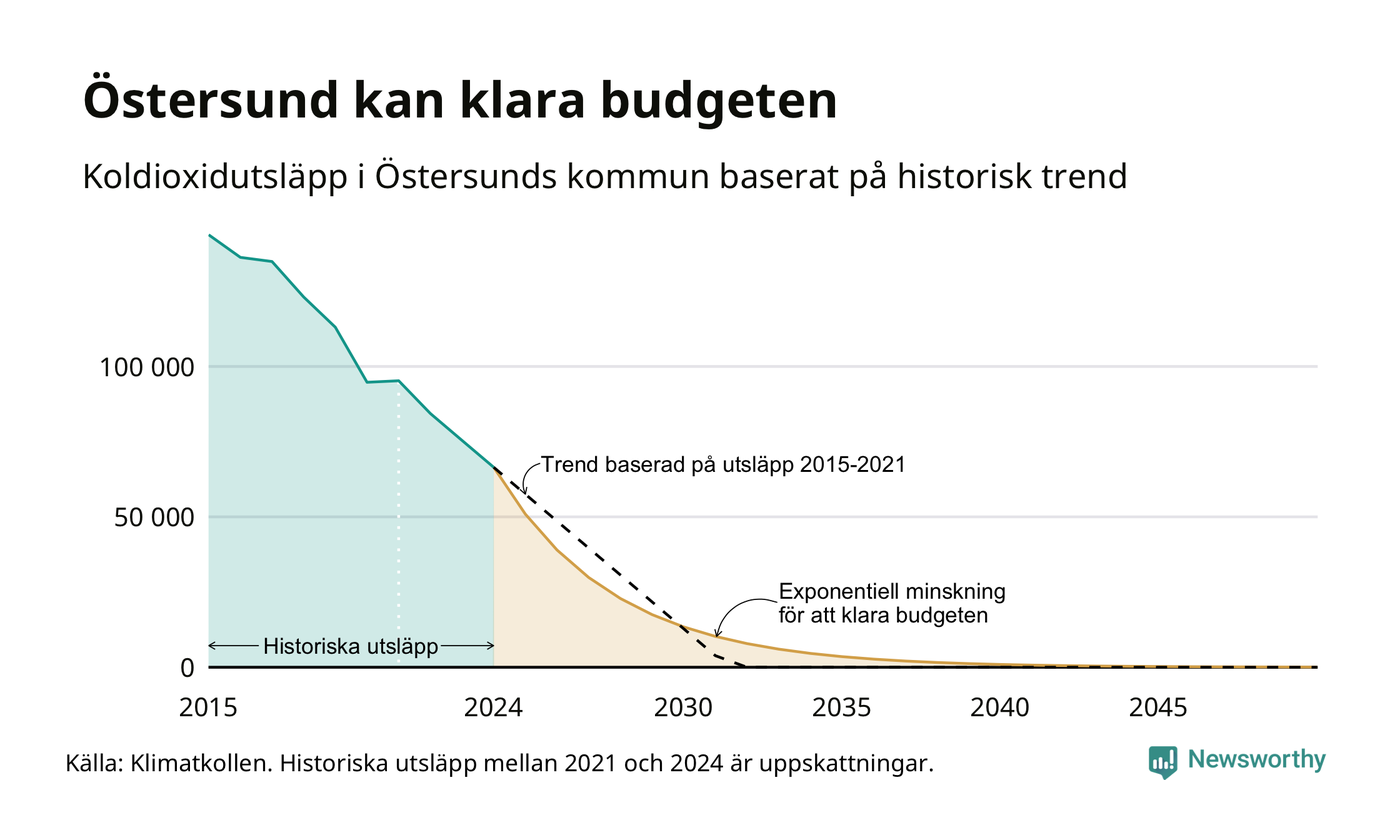 Östersund kan klara budgeten

Koldioxidutsläpp i Östersunds kommun baserat på historisk trend

100 000

50 000

0

Trend baserad på utsläpp 2015-2021

Exponentiell minskning för att klara budgeten

Historiska utsläpp

2015

2024

2030

2035

2040

2045

Källa: Klimatkollen. Historiska utsläpp mellan 2021 och 2024 är uppskattningar.

Newsworthy